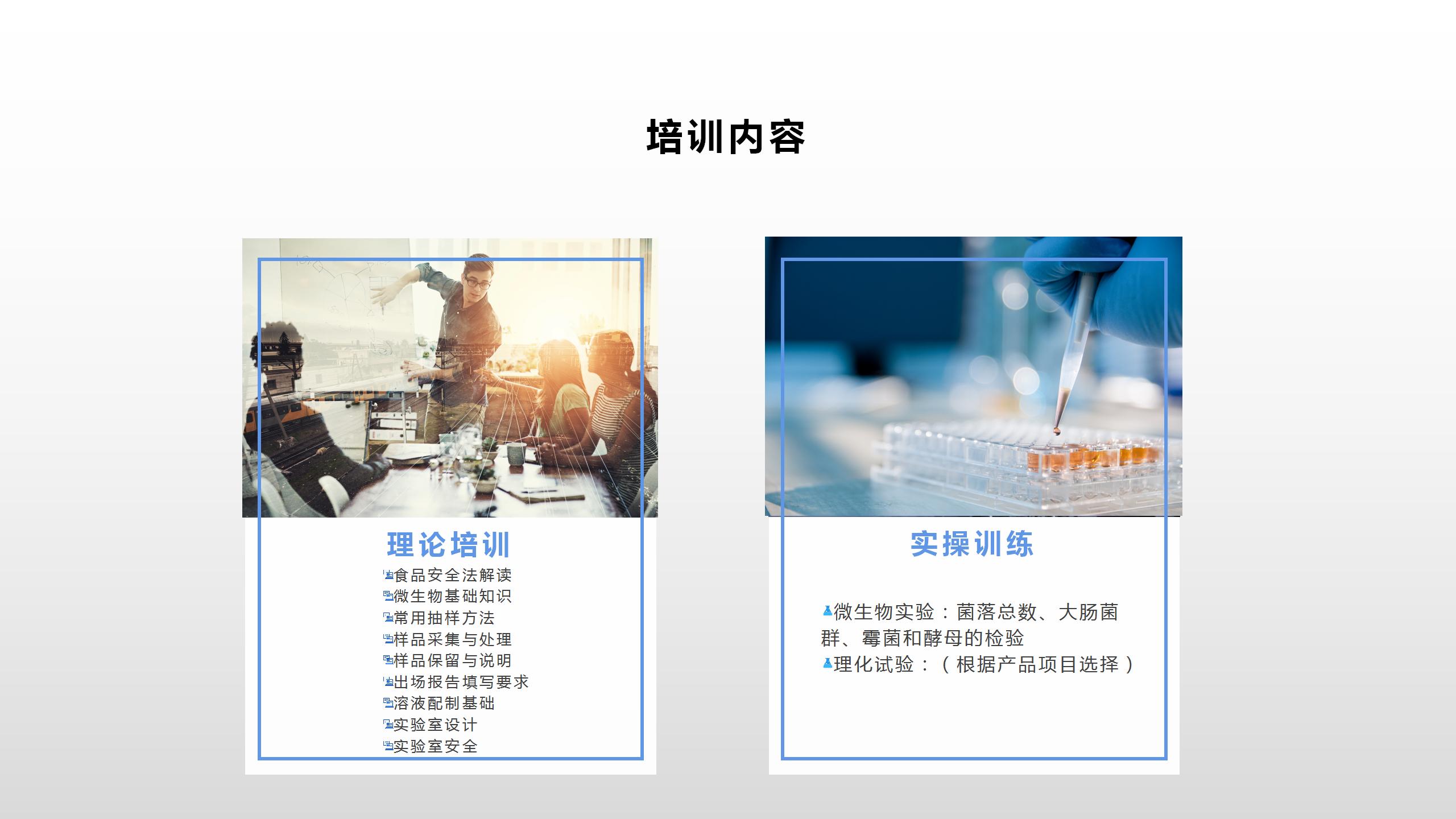 培训内容

理论培训

食品安全法解读
微生物基础知识
常用抽样方法
样品采集与处理
样品保留与说明
出场报告填写要求
溶液配制基础
实验室设计
实验室安全

实操训练

微生物实验：菌落总数、大肠菌群、霉菌和酵母的检验
理化试验：（根据产品项目选择）